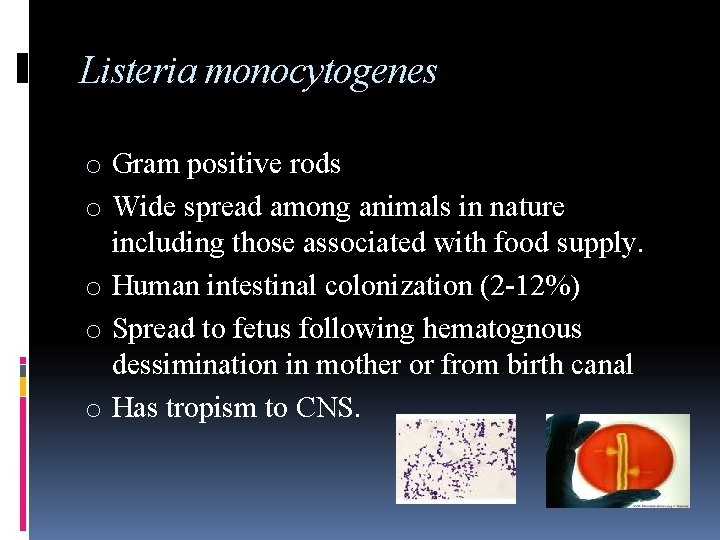 Listeria monocytogenes

o Gram positive rods
o Wide spread among animals in nature including those associated with food supply.
o Human intestinal colonization (2-12%)
o Spread to fetus following hematognous dessimination in mother or from birth canal
o Has tropism to CNS.